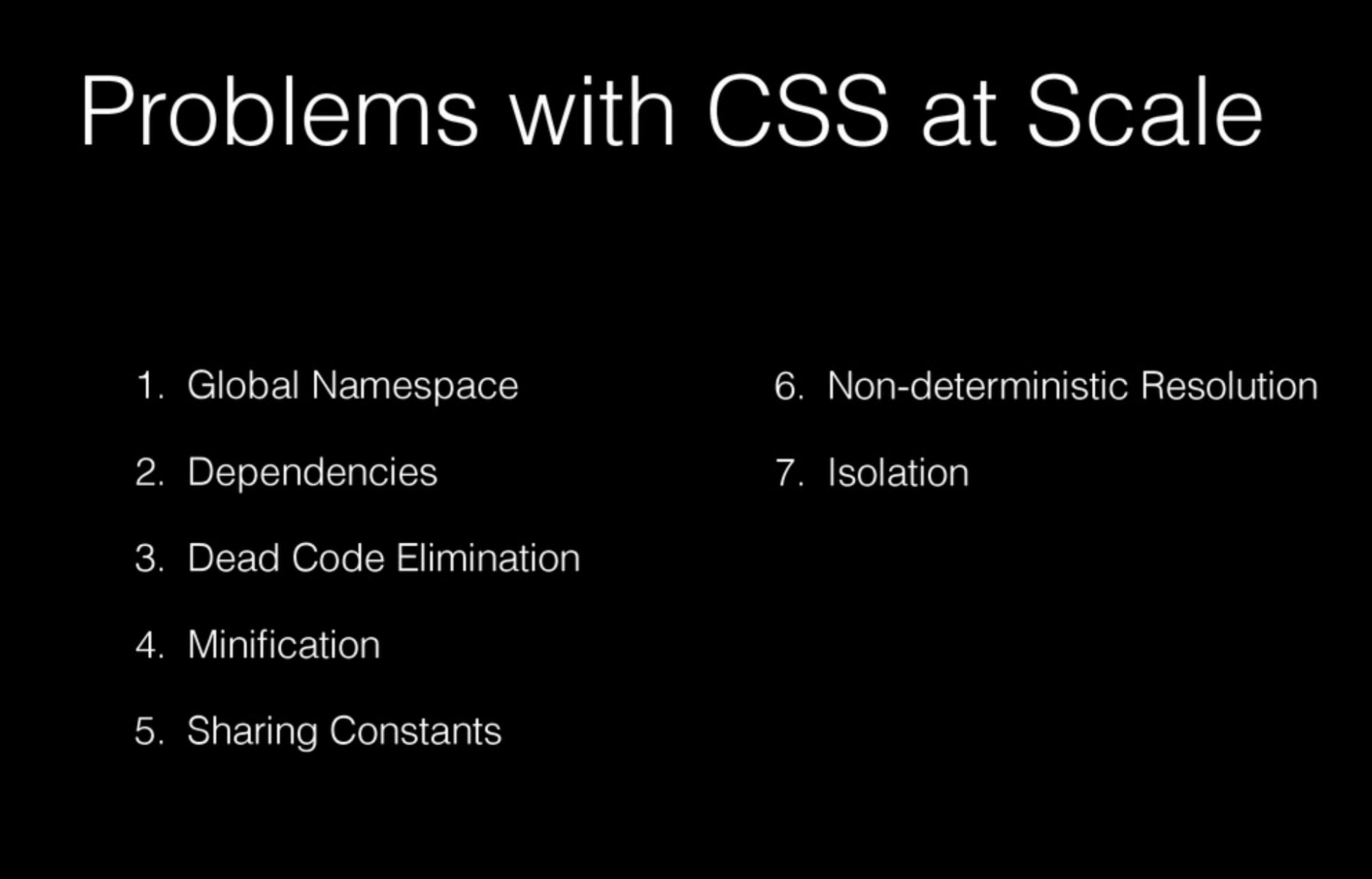 Problems with CSS at Scale

1. Global Namespace
2. Dependencies
3. Dead Code Elimination
4. Minification
5. Sharing Constants

6. Non-deterministic Resolution
7. Isolation